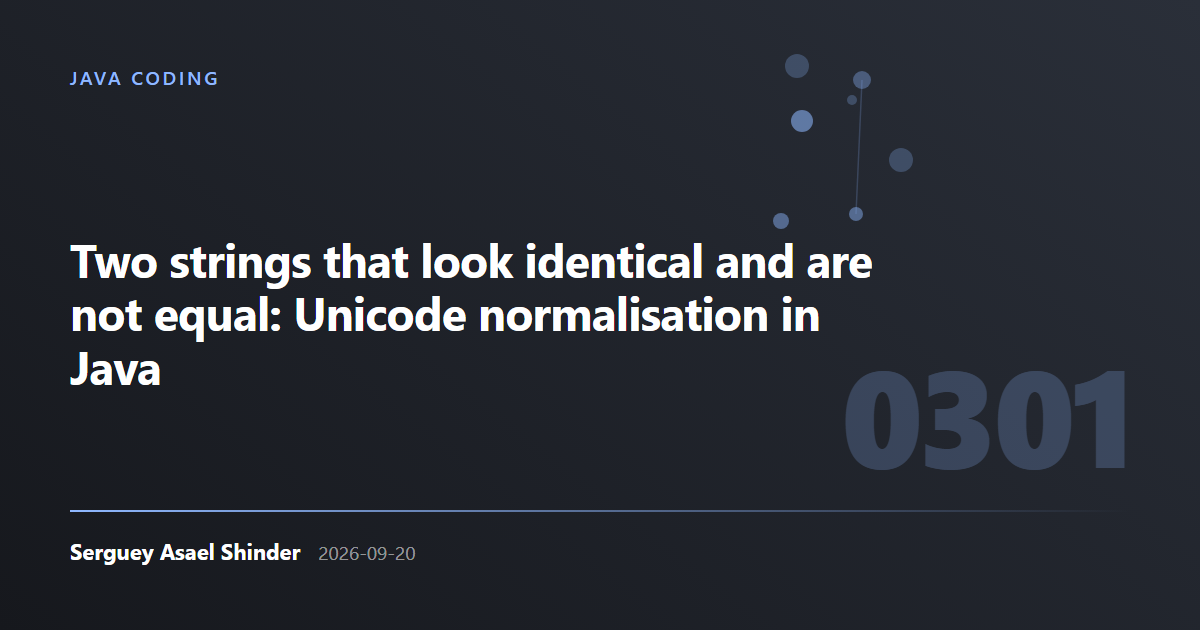 JAVA CODING

Two strings that look identical and are not equal: Unicode normalisation in Java

0301

Serguey Asael Shinder 2026-09-20